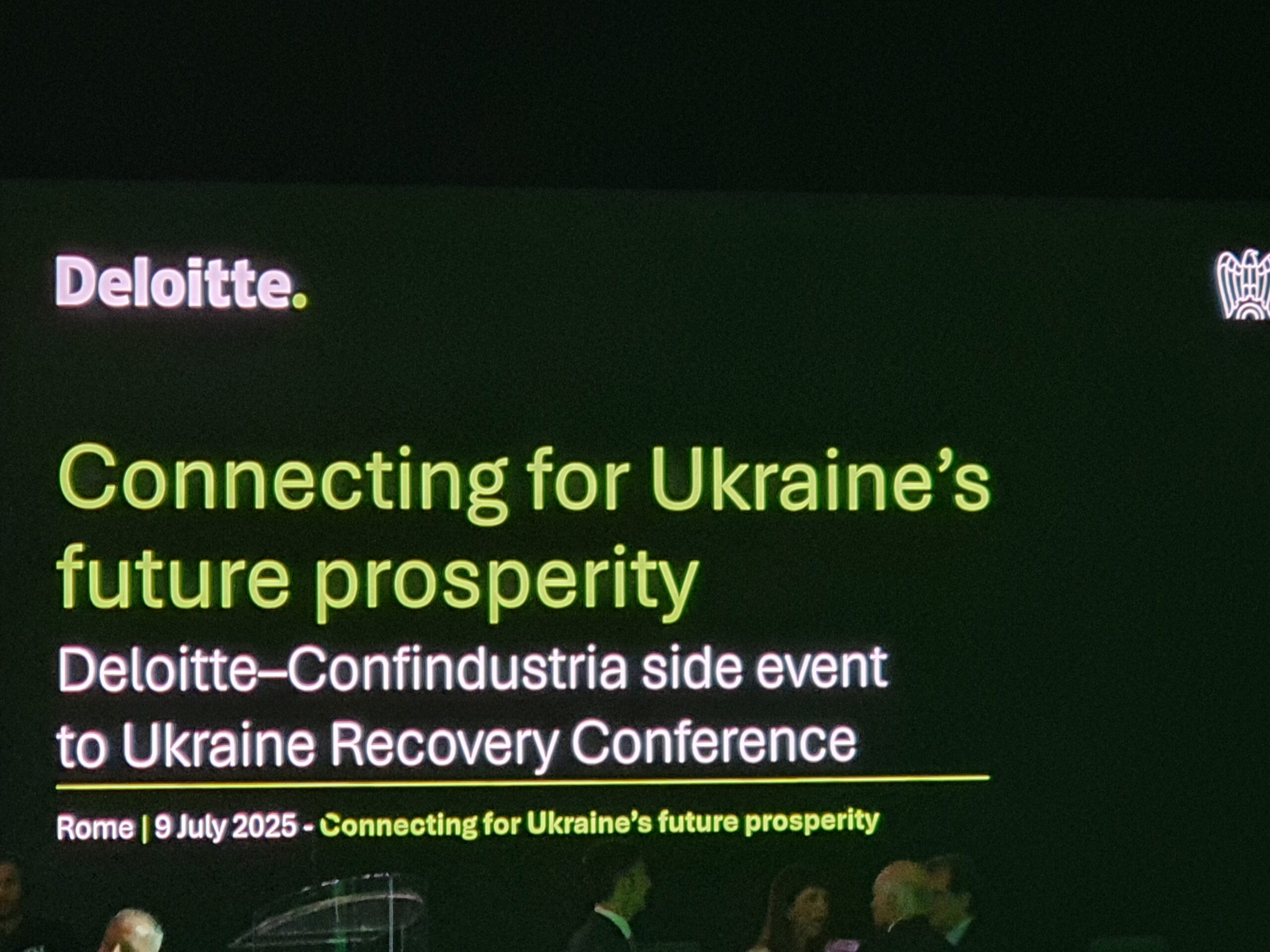 Deloitte.

Connecting for Ukraine's future prosperity

Deloitte–Confindustria side event to Ukraine Recovery Conference

Rome | 9 July 2025 - Connecting for Ukraine's future prosperity